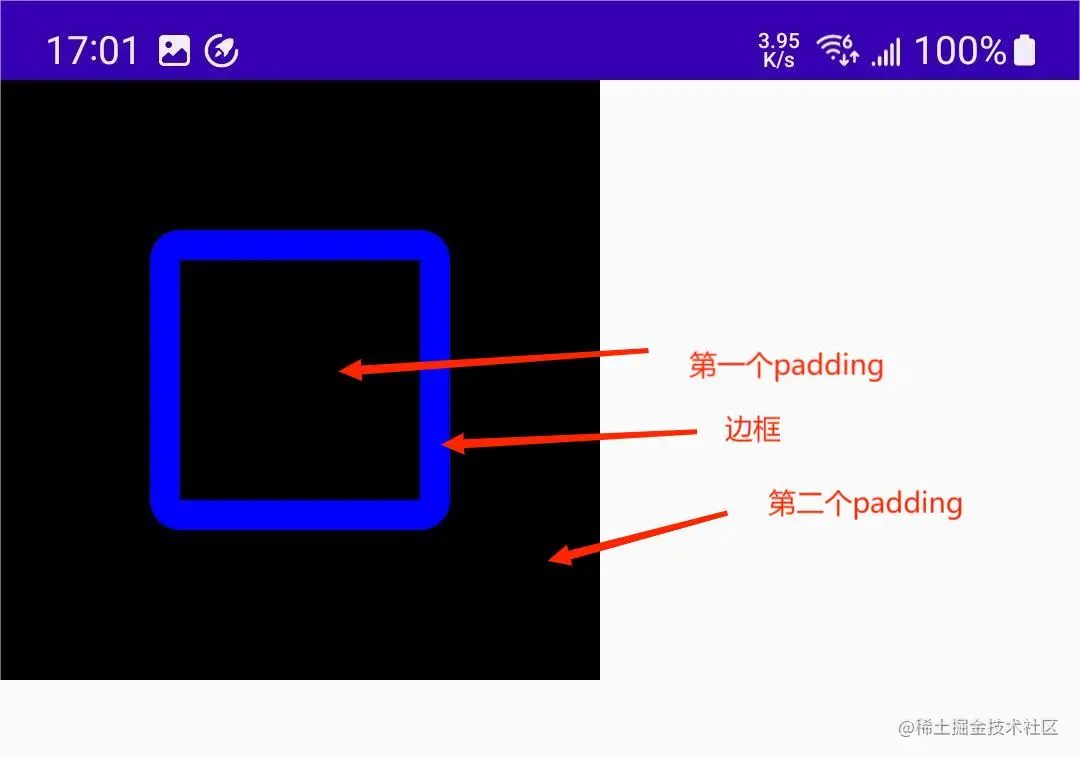 17:01 3.95 K/s 100%

第一个padding

边框

第二个padding

@稀土掘金技术社区